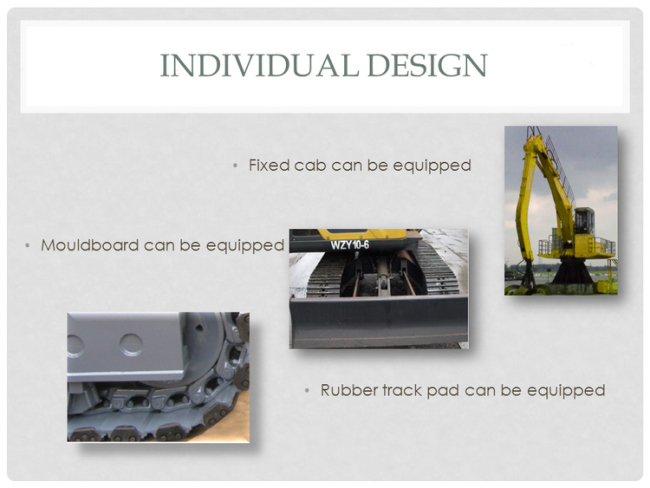 INDIVIDUAL DESIGN

• Fixed cab can be equipped

• Mouldboard can be equipped

WZY10-6

• Rubber track pad can be equipped